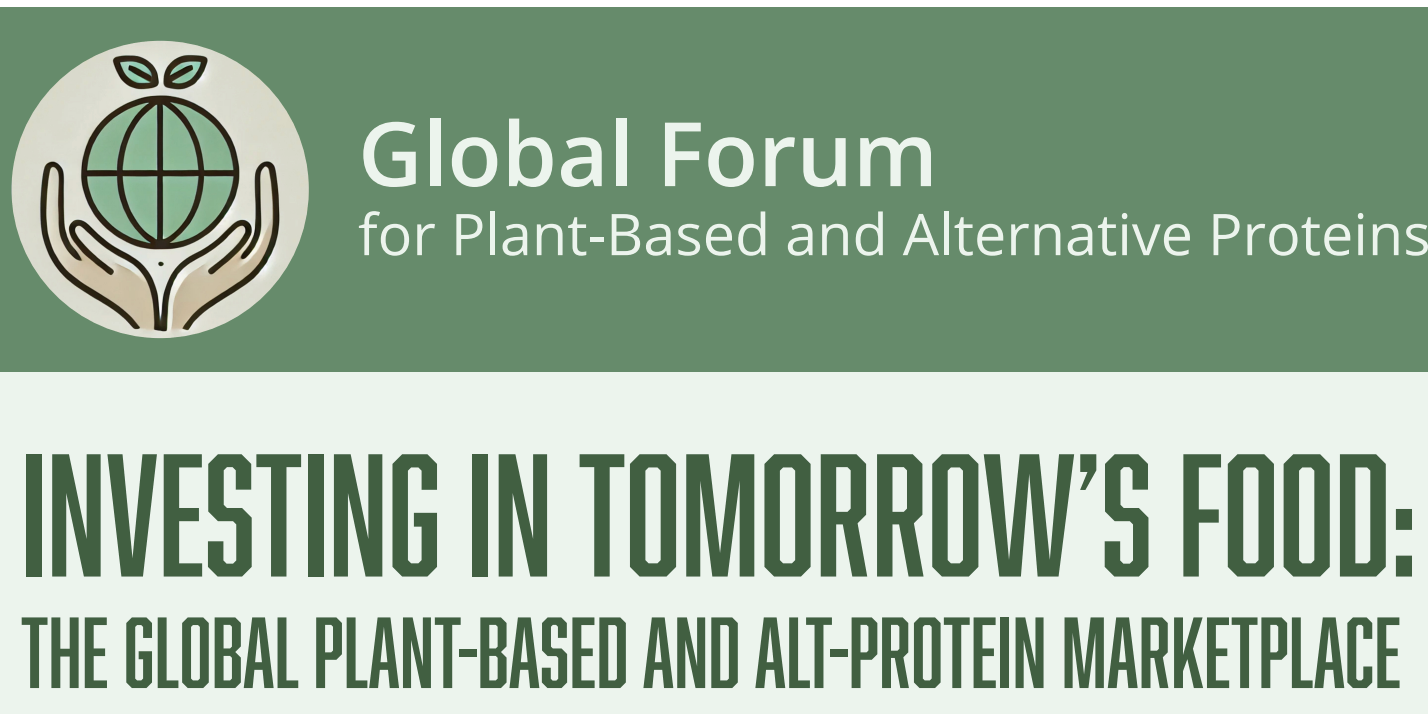 Global Forum
for Plant-Based and Alternative Proteins

INVESTING IN TOMORROW'S FOOD:
THE GLOBAL PLANT-BASED AND ALT-PROTEIN MARKETPLACE